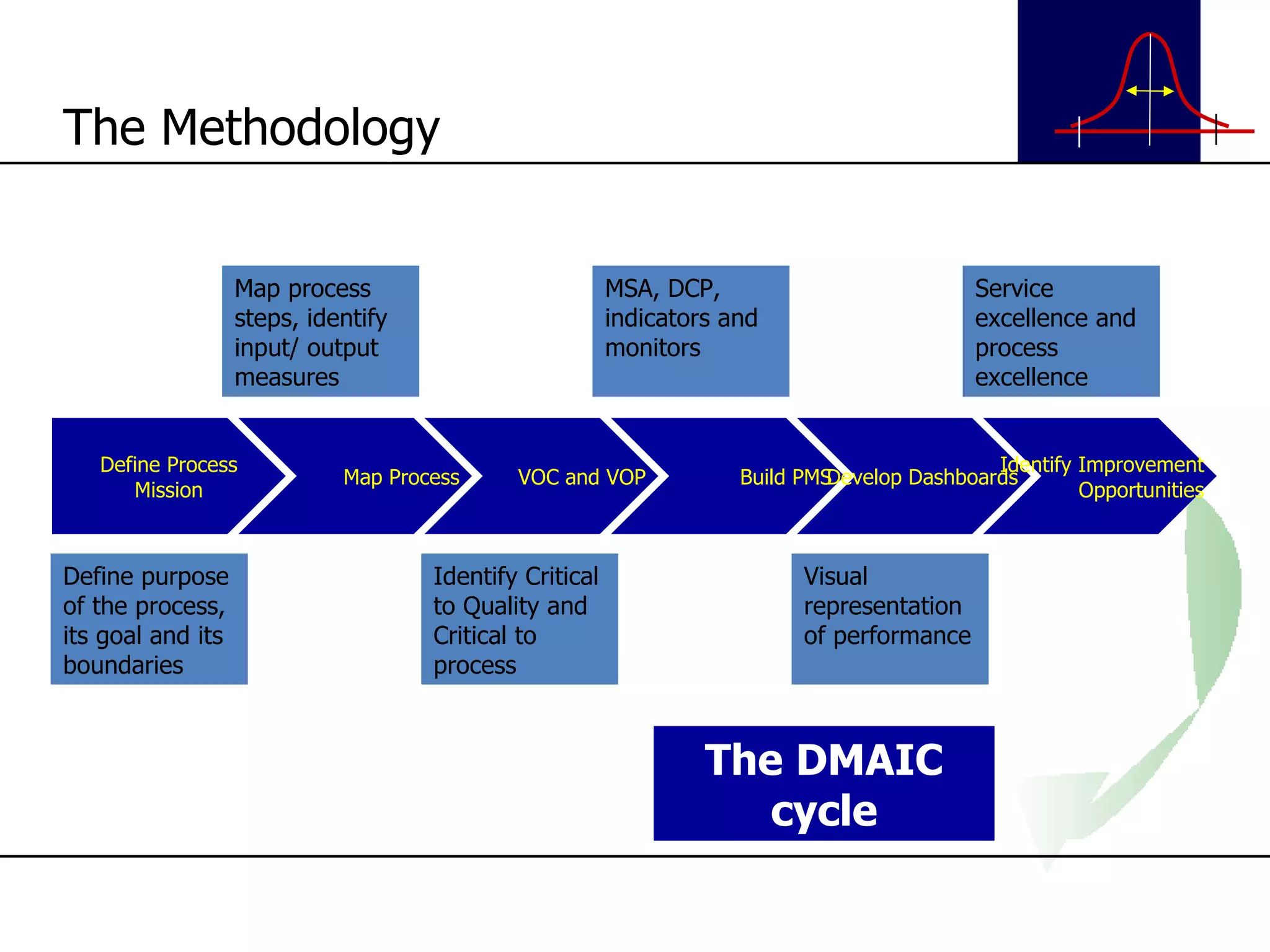 The Methodology

Map process steps, identify input/ output measures

MSA, DCP, indicators and monitors

Service excellence and process excellence

Define Process Mission

Map Process

VOC and VOP

Build PMS

Develop Dashboards

Identify Improvement Opportunities

Define purpose of the process, its goal and its boundaries

Identify Critical to Quality and Critical to process

Visual representation of performance

The DMAIC cycle